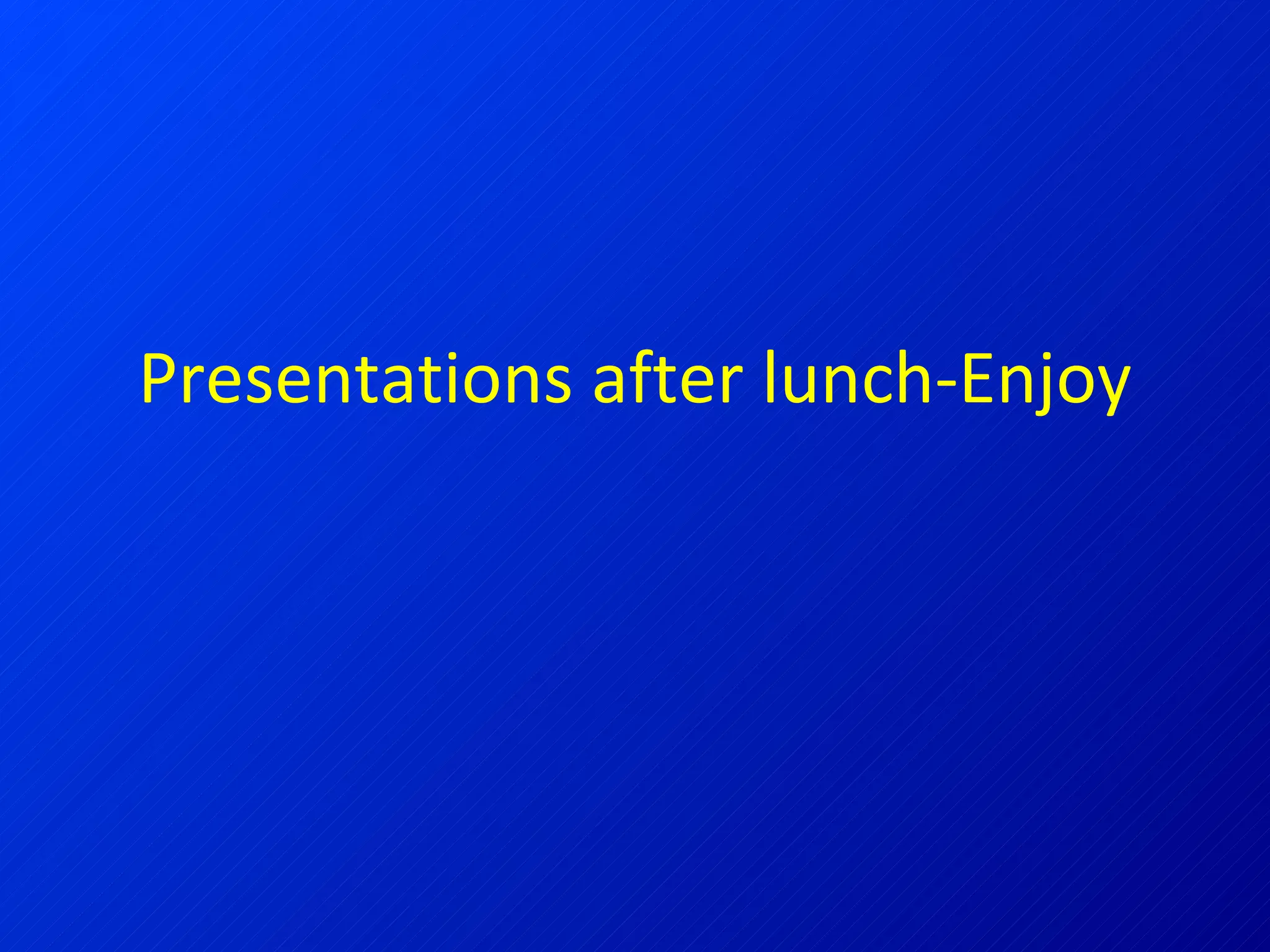 Presentations after lunch-Enjoy